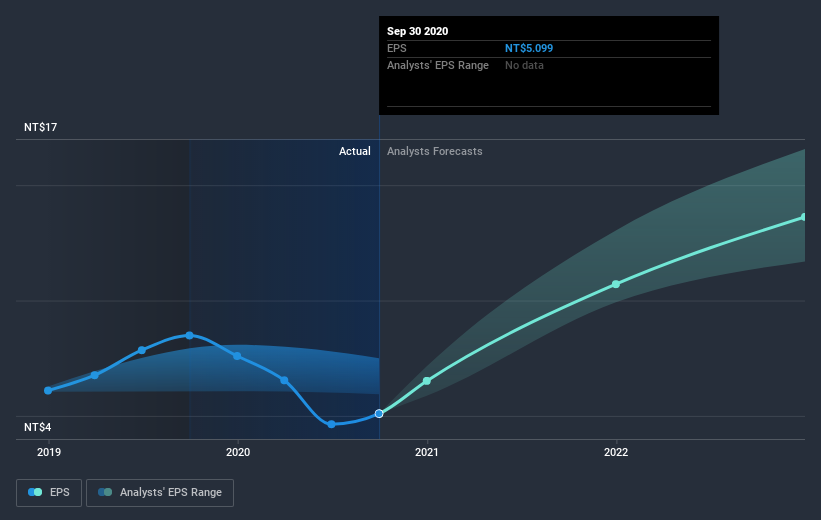 Sep 30 2020
EPS NT$5.099
Analysts' EPS Range No data

NT$17

Actual Analysts Forecasts

NT$4

2019 2020 2021 2022

EPS Analysts' EPS Range